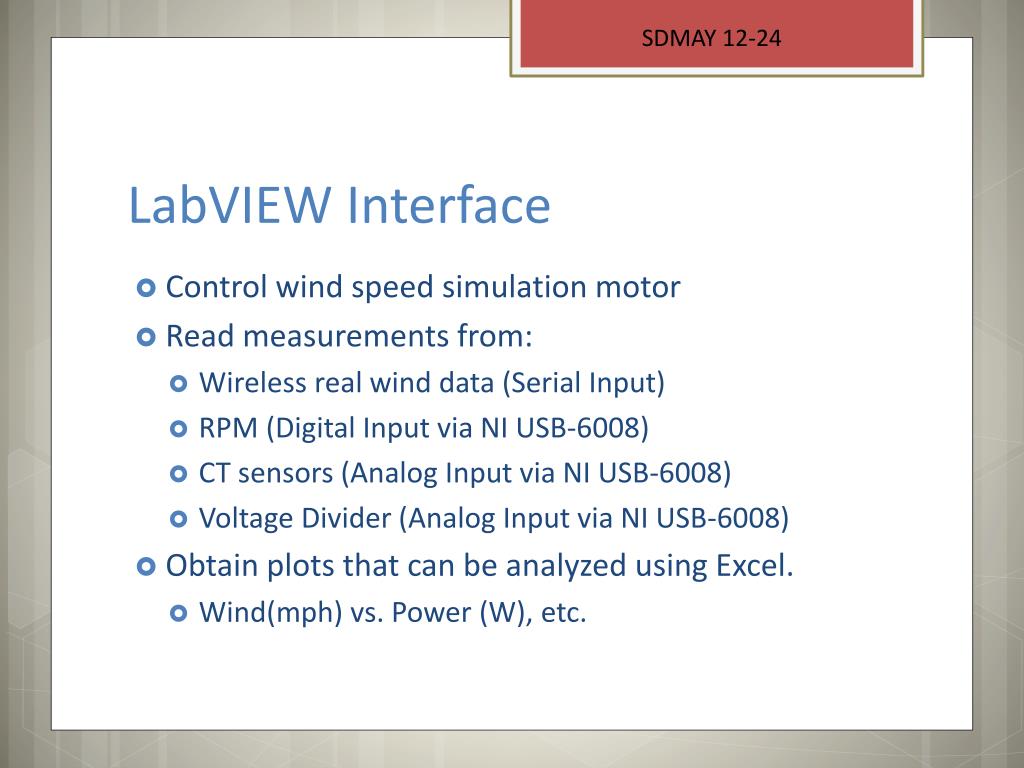 SDMAY 12-24

LabVIEW Interface

Control wind speed simulation motor
Read measurements from:
Wireless real wind data (Serial Input)
RPM (Digital Input via NI USB-6008)
CT sensors (Analog Input via NI USB-6008)
Voltage Divider (Analog Input via NI USB-6008)
Obtain plots that can be analyzed using Excel.
Wind(mph) vs. Power (W), etc.